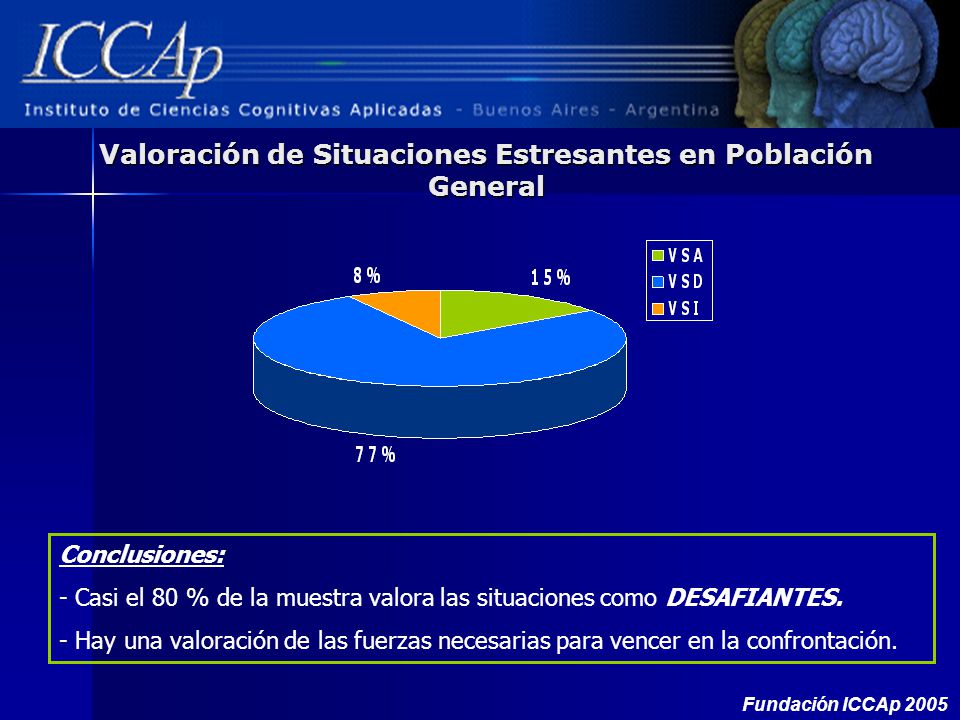 ICCAp
Instituto de Ciencias Cognitivas Aplicadas - Buenos Aires - Argentina

Valoración de Situaciones Estresantes en Población General

8 %
15 %
77 %

VSA
VSD
VSI

Conclusiones:

- Casi el 80 % de la muestra valora las situaciones como DESAFIANTES.

- Hay una valoración de las fuerzas necesarias para vencer en la confrontación.

Fundación ICCAp 2005